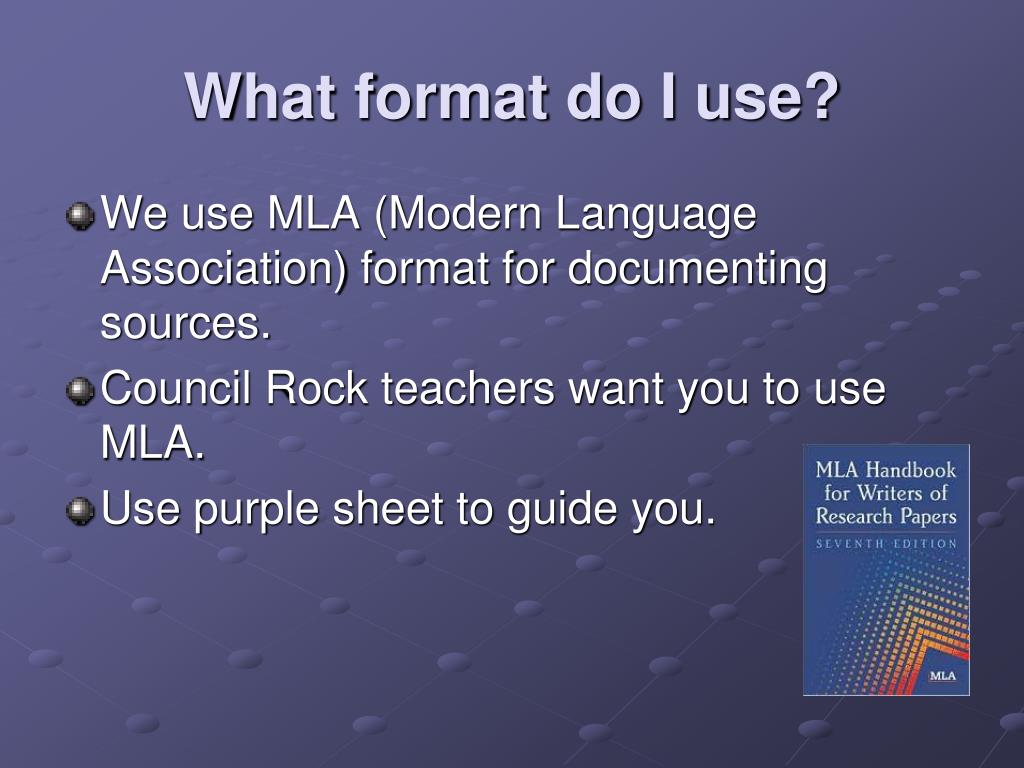 What format do I use?

We use MLA (Modern Language Association) format for documenting sources.

Council Rock teachers want you to use MLA.

Use purple sheet to guide you.

MLA Handbook for Writers of Research Papers

SEVENTH EDITION

MLA